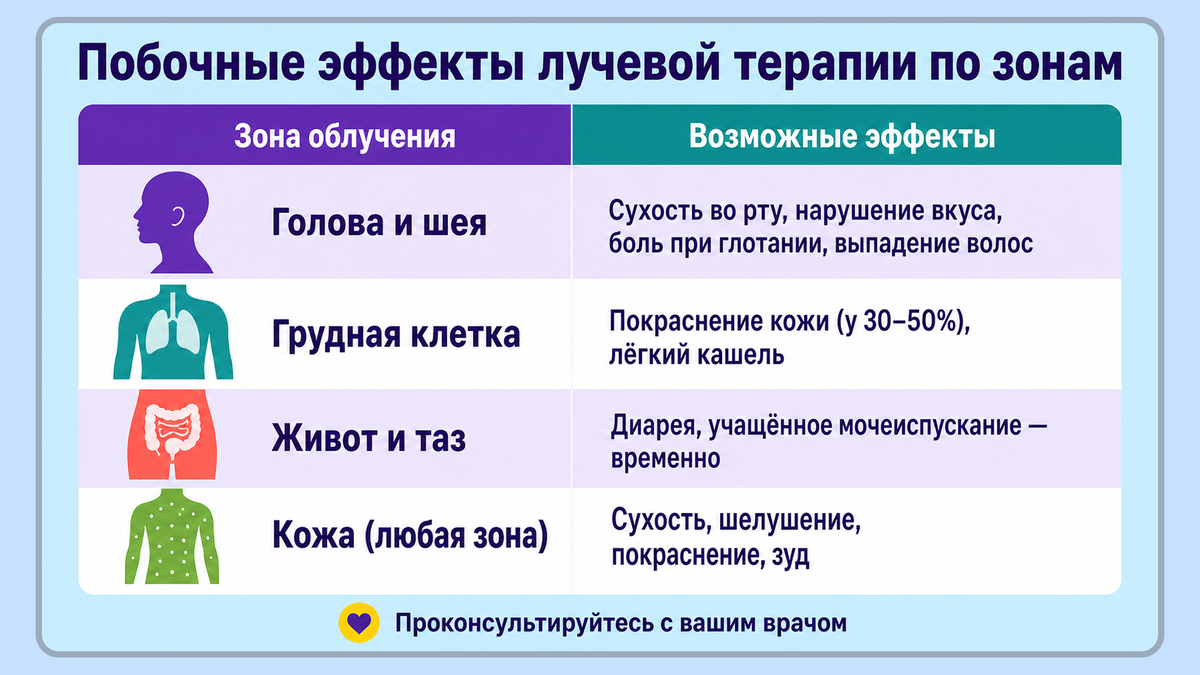 Побочные эффекты лучевой терапии по зонам

| Зона облучения | Возможные эффекты |
|---|---|
| Голова и шея | Сухость во рту, нарушение вкуса, боль при глотании, выпадение волос |
| Грудная клетка | Покраснение кожи (у 30–50%), лёгкий кашель |
| Живот и таз | Диарея, учащённое мочеиспускание — временно |
| Кожа (любая зона) | Сухость, шелушение, покраснение, зуд |

Проконсультируйтесь с вашим врачом